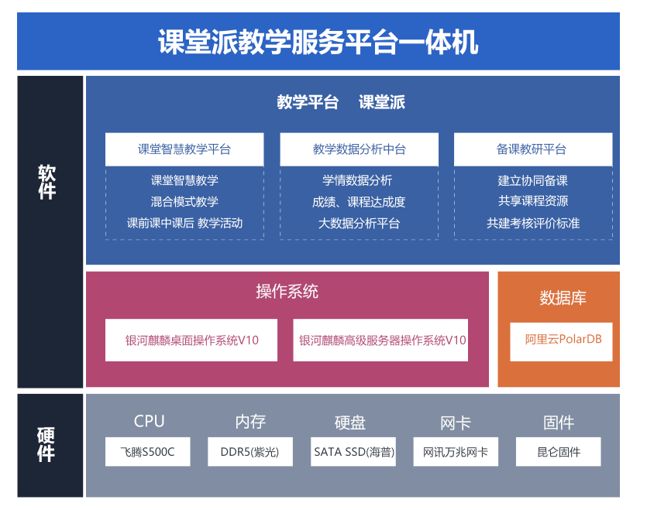 课堂派教学服务平台一体机

软件

教学平台　课堂派

课堂智慧教学平台
课堂智慧教学
混合模式教学
课前课中课后 教学活动

教学数据分析中台
学情数据分析
成绩、课程达成度
大数据分析平台

备课教研平台
建立协同备课
共享课程资源
共建考核评价标准

操作系统
银河麒麟桌面操作系统V10
银河麒麟高级服务器操作系统V10

数据库
阿里云PolarDB

硬件

CPU
飞腾S500C

内存
DDR5(紫光)

硬盘
SATA SSD(海普)

网卡
网讯万兆网卡

固件
昆仑固件